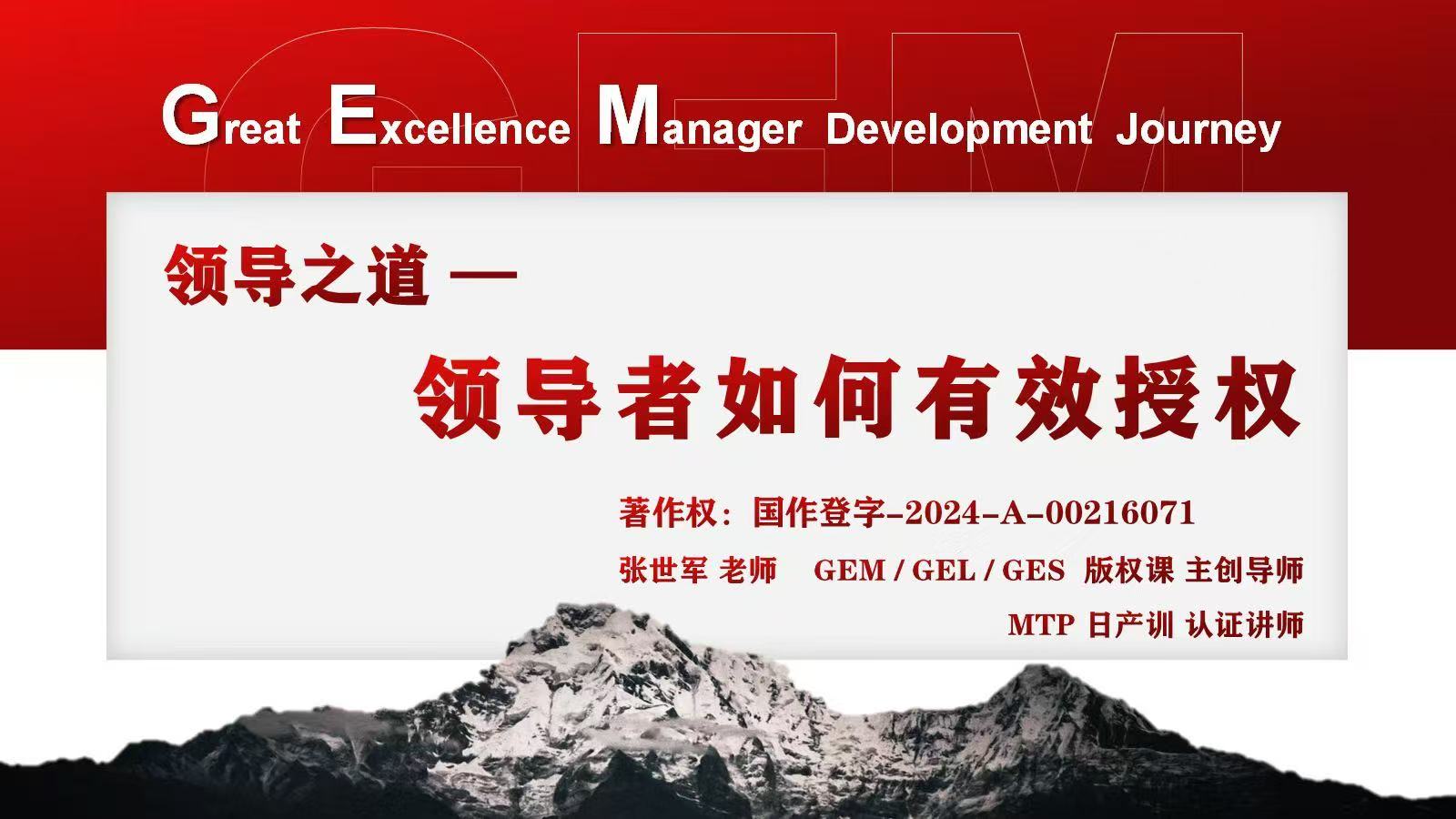 GEM

Great Excellence Manager Development Journey

领导之道 —

领导者如何有效授权

著作权：国作登字-2024-A-00216071

张世军 老师　GEM / GEL / GES 版权课 主创导师

MTP 日产训 认证讲师